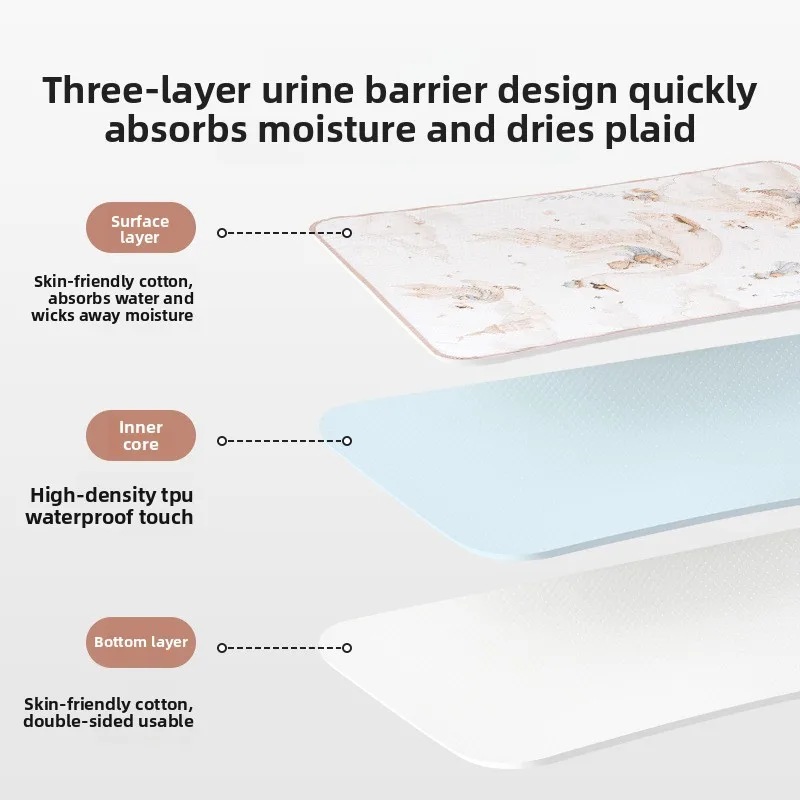 Three-layer urine barrier design quickly absorbs moisture and dries plaid

Surface layer

Skin-friendly cotton, absorbs water and wicks away moisture

Inner core

High-density tpu waterproof touch

Bottom layer

Skin-friendly cotton, double-sided usable